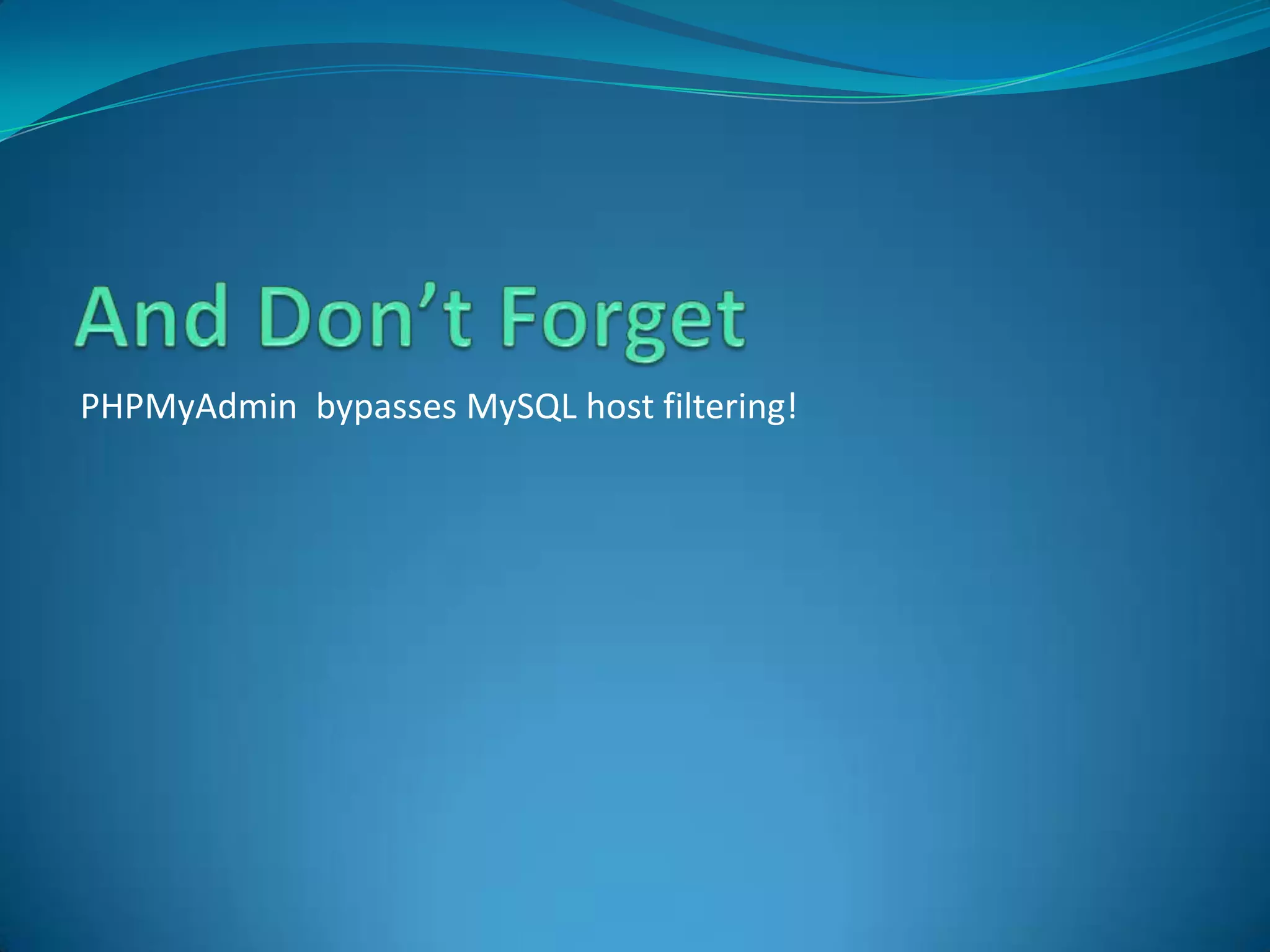 And Don’t Forget

PHPMyAdmin  bypasses MySQL host filtering!